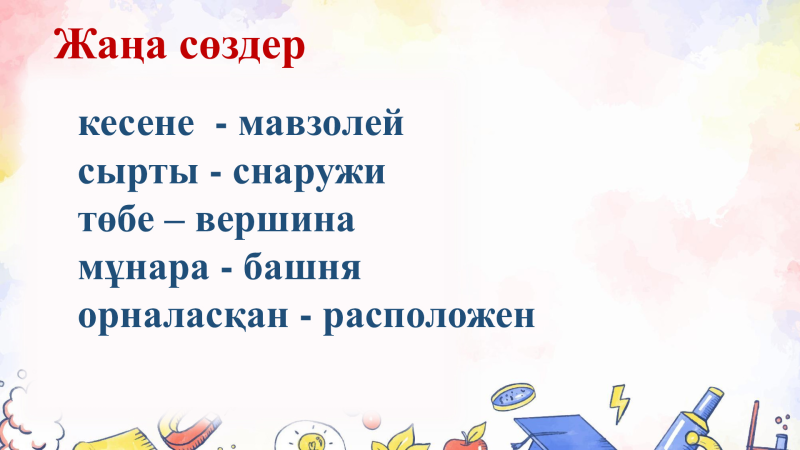 Жаңа сөздер

кесене - мавзолей
сырты - снаружи
төбе – вершина
мұнара - башня
орналасқан - расположен